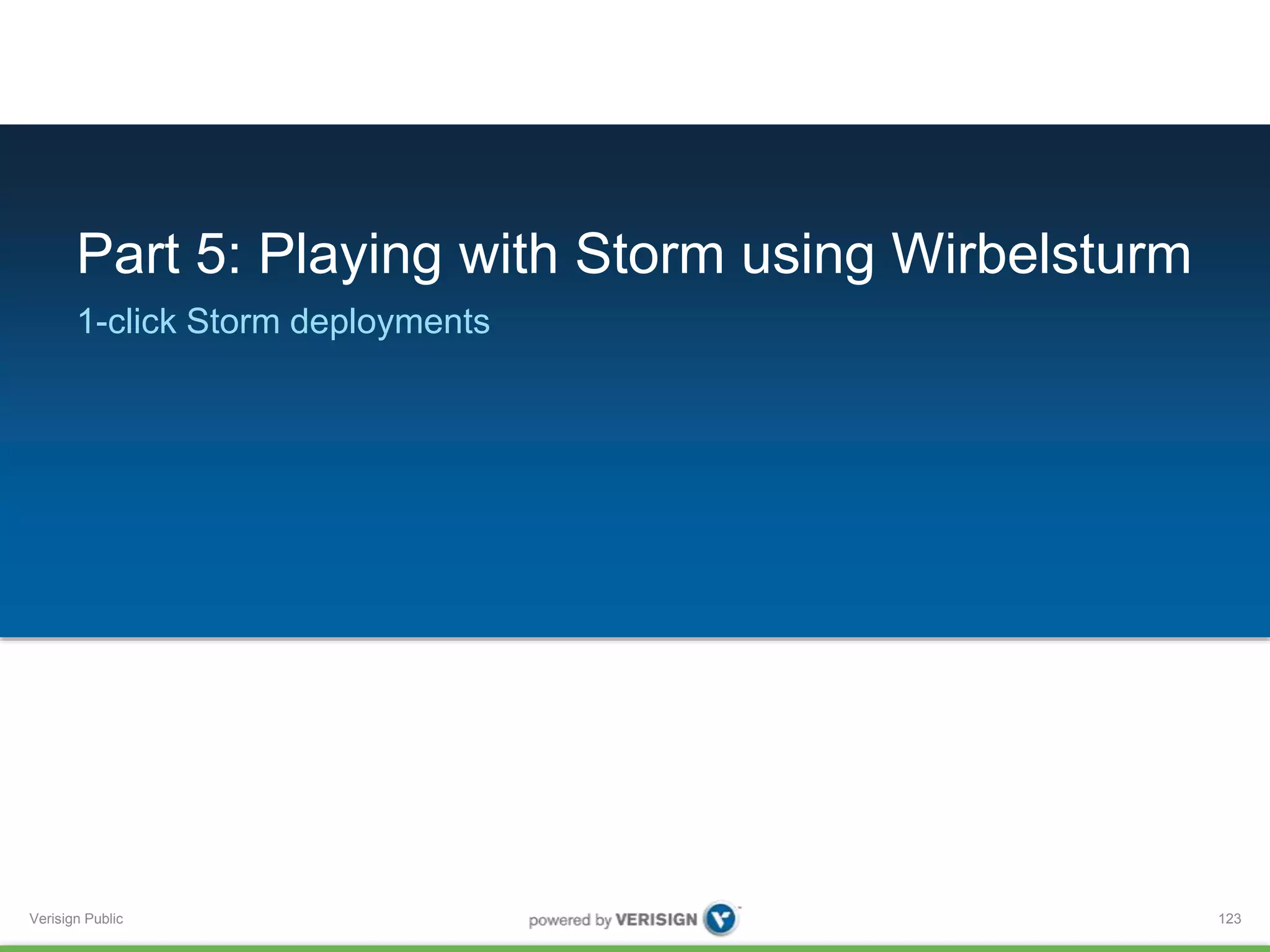 Part 5: Playing with Storm using Wirbelsturm

1-click Storm deployments

Verisign Public

powered by VERISIGN

123